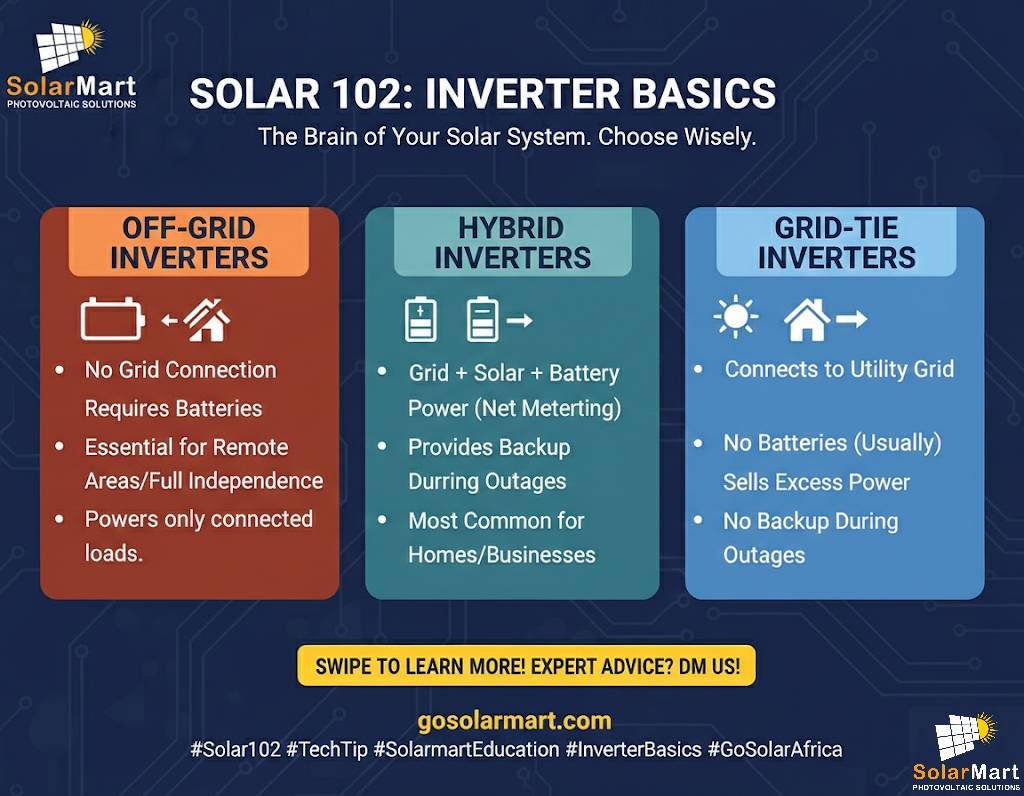 SolarMart
PHOTOVOLTAIC SOLUTIONS

SOLAR 102: INVERTER BASICS

The Brain of Your Solar System. Choose Wisely.

OFF-GRID INVERTERS

- No Grid Connection Requires Batteries
- Essential for Remote Areas/Full Independence
- Powers only connected loads.

HYBRID INVERTERS

- Grid + Solar + Battery Power (Net Meterting)
- Provides Backup Durring Outages
- Most Common for Homes/Businesses

GRID-TIE INVERTERS

- Connects to Utility Grid
- No Batteries (Usually) Sells Excess Power
- No Backup During Outages

SWIPE TO LEARN MORE! EXPERT ADVICE? DM US!

gosolarmart.com

#Solar102 #TechTip #SolarmartEducation #InverterBasics #GoSolarAfrica

SolarMart
PHOTOVOLTAIC SOLUTIONS